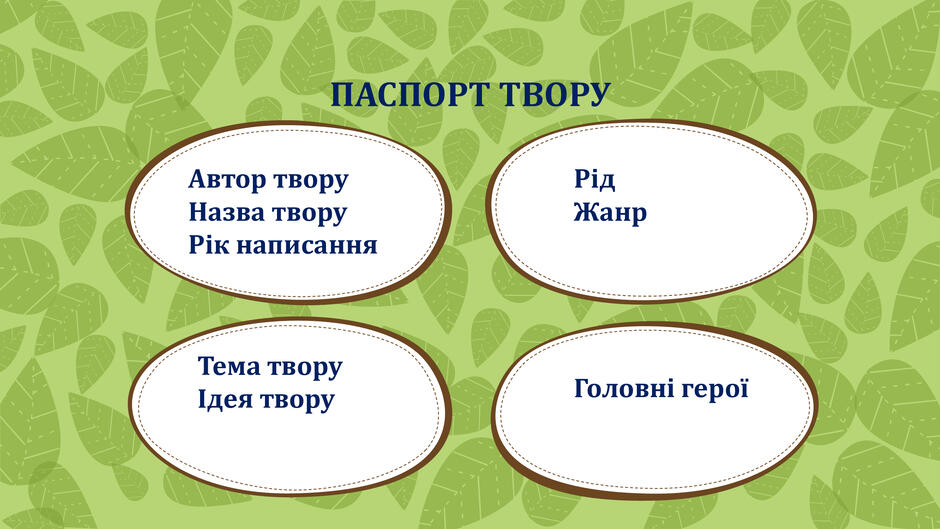 ПАСПОРТ ТВОРУ

Автор твору
Назва твору
Рік написання

Рід
Жанр

Тема твору
Ідея твору

Головні герої